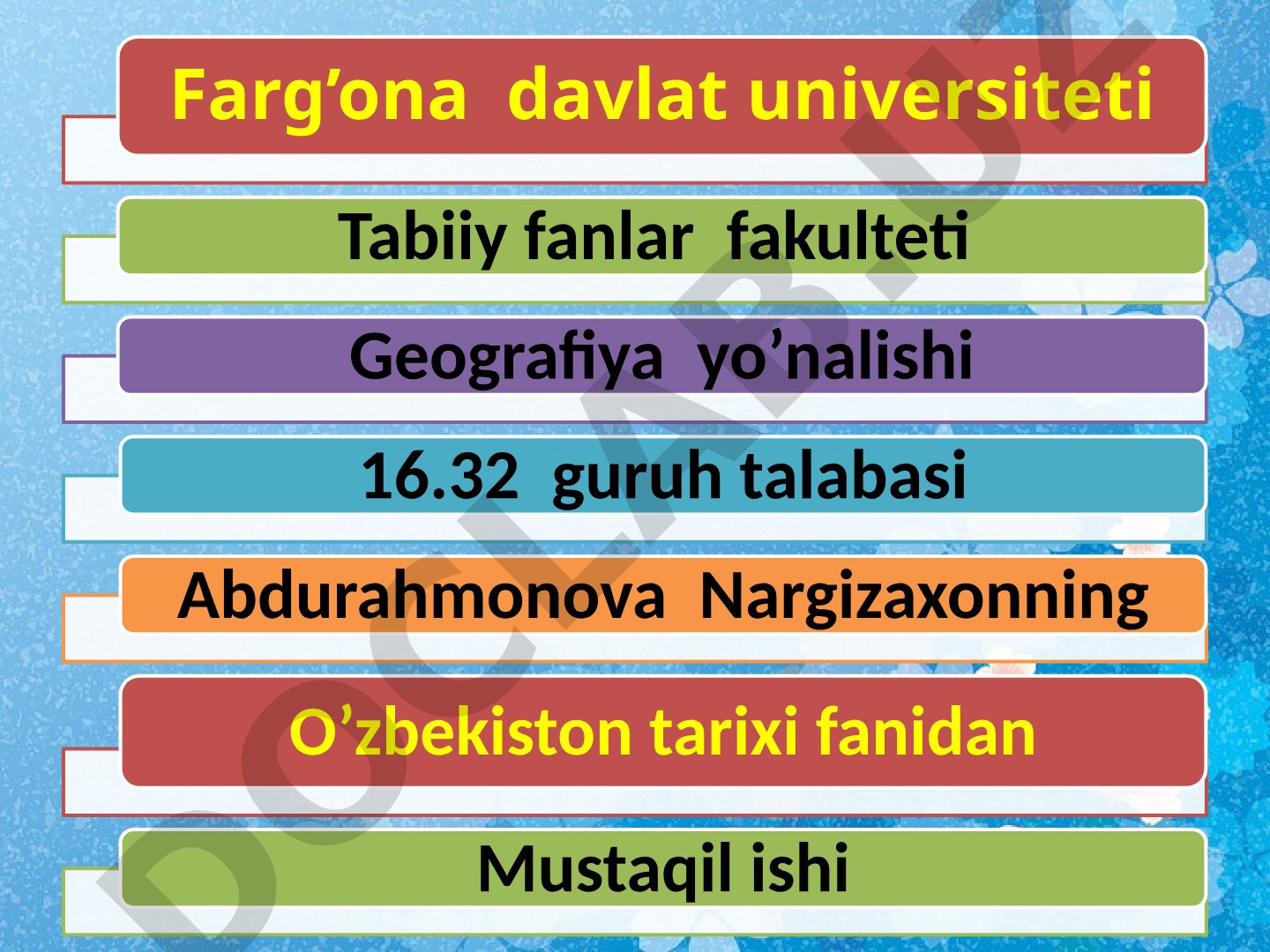 Farg’ona davlat universiteti

Tabiiy fanlar fakulteti

Geografiya yo’nalishi

16.32 guruh talabasi

Abdurahmonova Nargizaxonning

O’zbekiston tarixi fanidan

Mustaqil ishi

DOCLAB.UZ